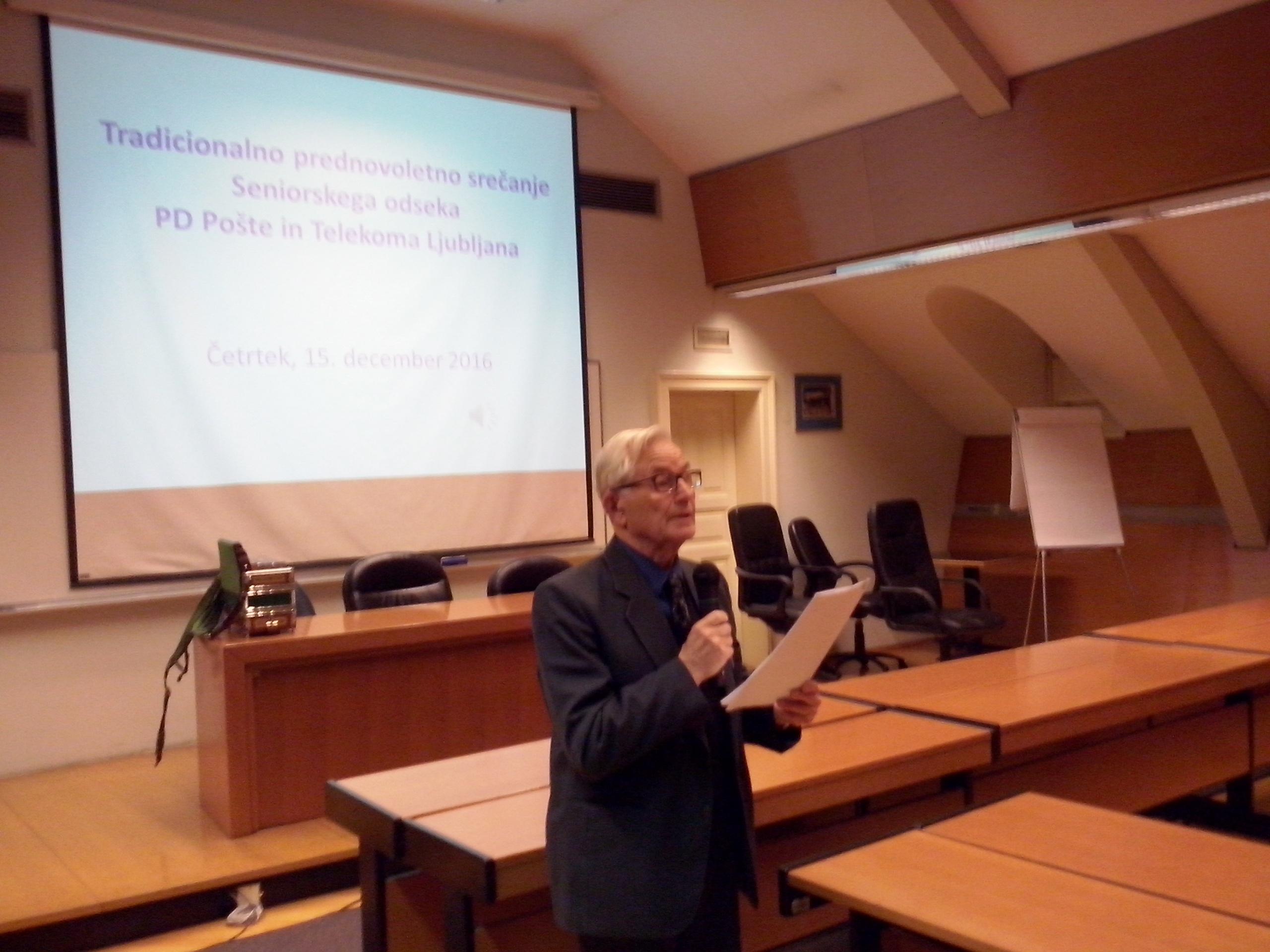 Tradicionalno prednovoletno srečanje
Seniorskega odseka
PD Pošte in Telekoma Ljubljana

Četrtek, 15. december 2016